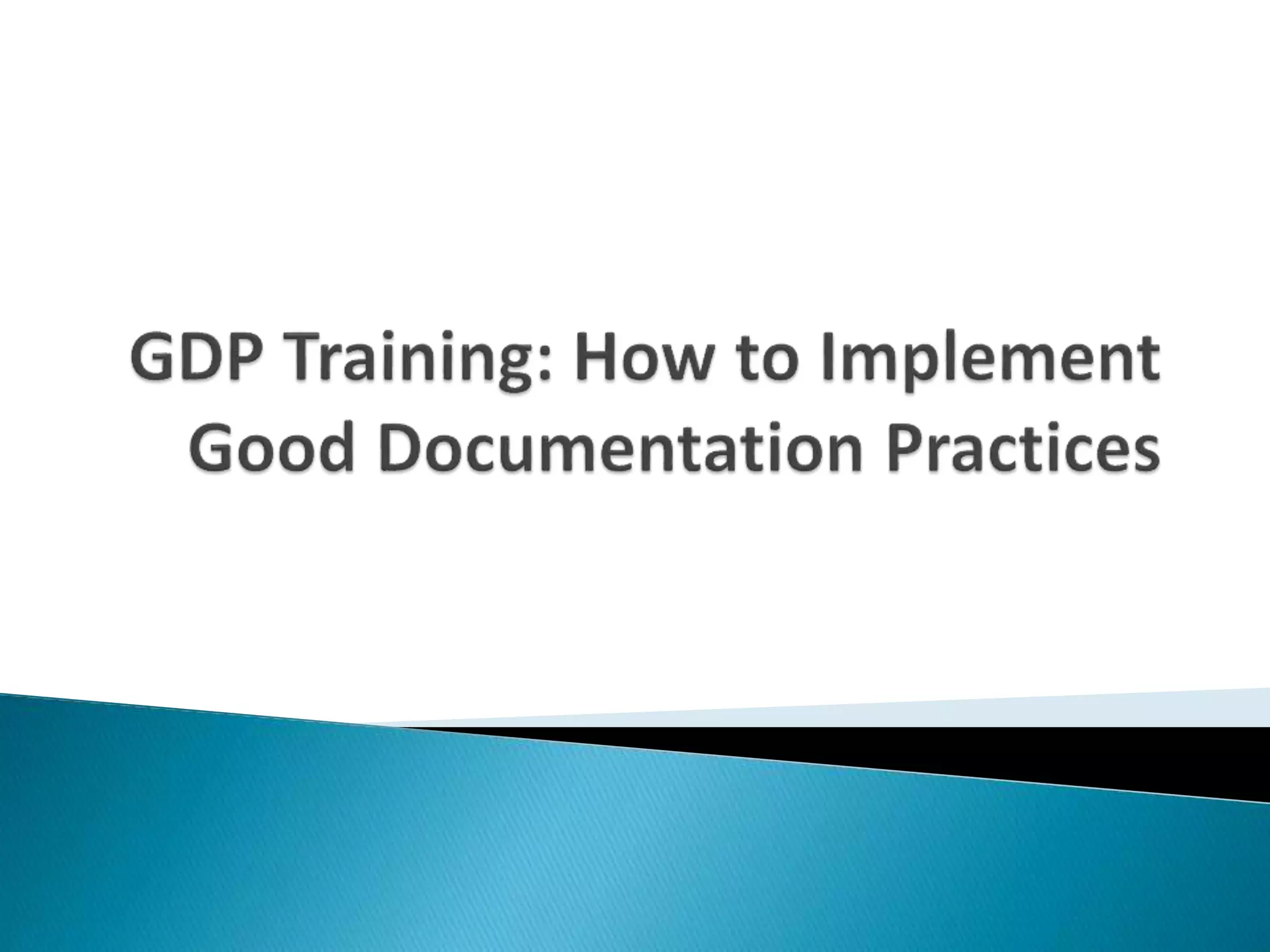 GDP Training: How to Implement Good Documentation Practices